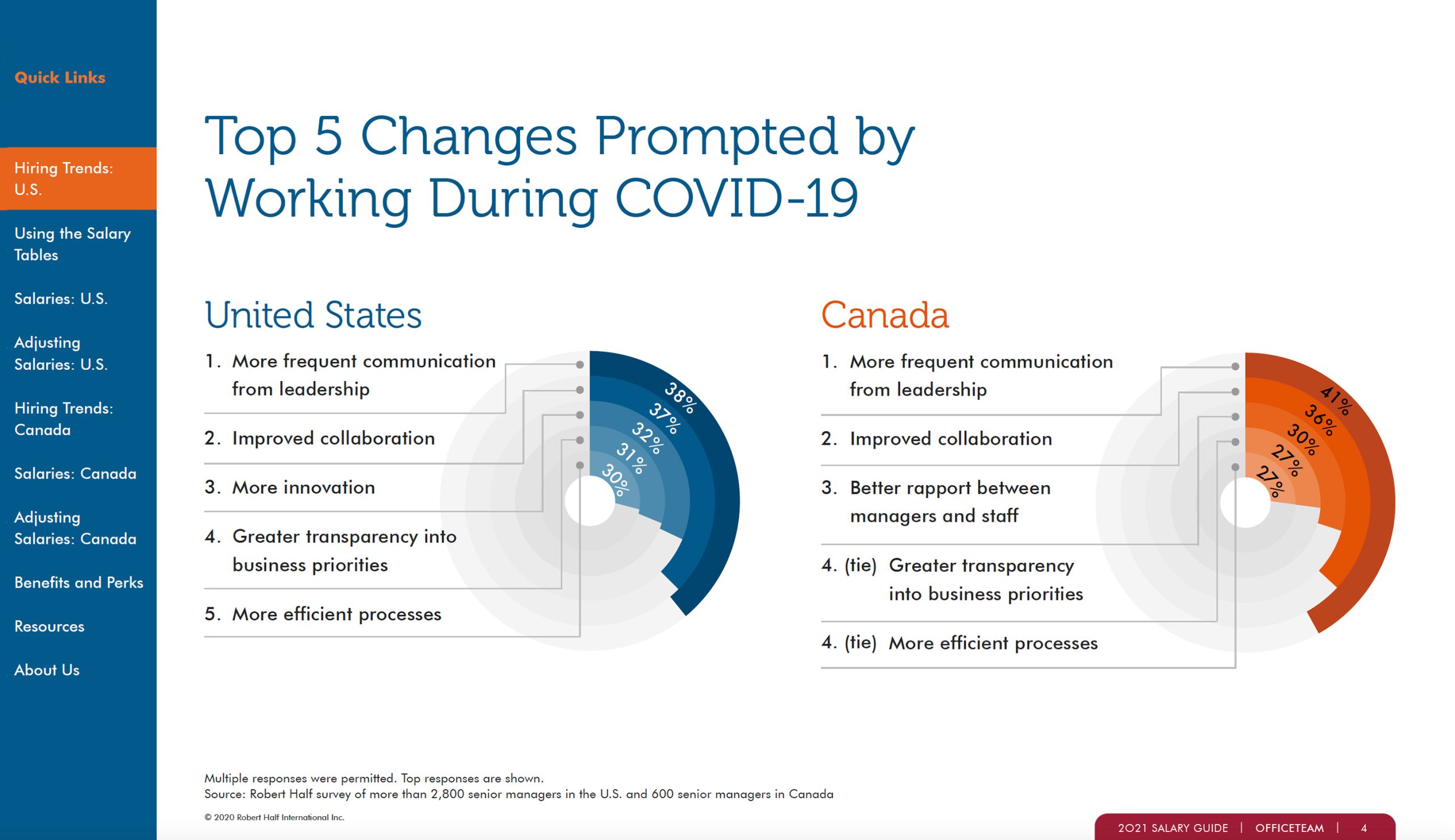 Quick Links

Hiring Trends: U.S.

Using the Salary Tables

Salaries: U.S.

Adjusting Salaries: U.S.

Hiring Trends: Canada

Salaries: Canada

Adjusting Salaries: Canada

Benefits and Perks

Resources

About Us

Top 5 Changes Prompted by Working During COVID-19

United States

1. More frequent communication from leadership

2. Improved collaboration

3. More innovation

4. Greater transparency into business priorities

5. More efficient processes

38%
37%
32%
31%
30%

Canada

1. More frequent communication from leadership

2. Improved collaboration

3. Better rapport between managers and staff

4. (tie) Greater transparency into business priorities

4. (tie) More efficient processes

41%
36%
30%
27%
27%

Multiple responses were permitted. Top responses are shown.
Source: Robert Half survey of more than 2,800 senior managers in the U.S. and 600 senior managers in Canada

© 2020 Robert Half International Inc.

2021 SALARY GUIDE | OFFICETEAM | 4